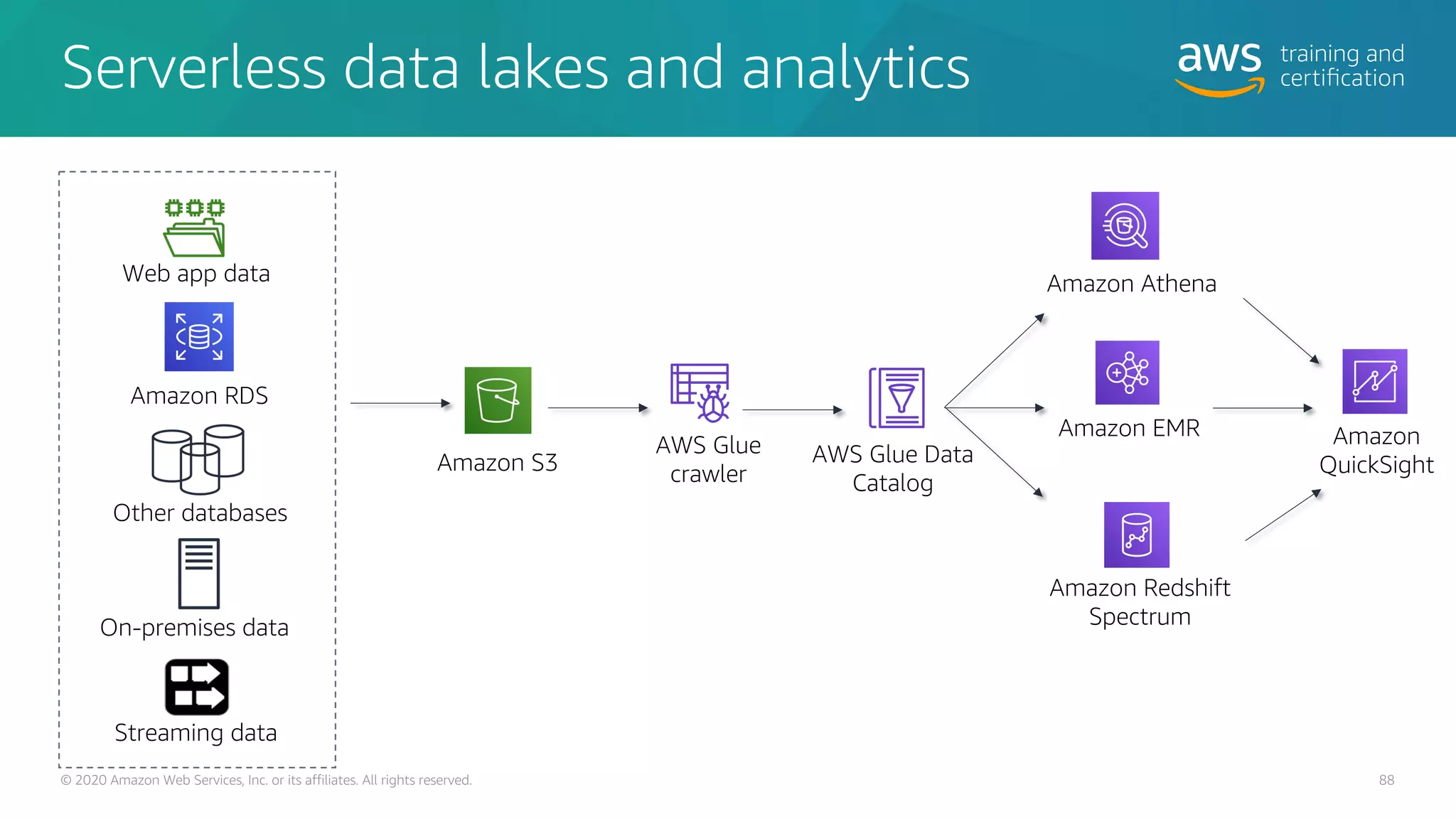 Serverless data lakes and analytics

aws training and certification

Web app data

Amazon RDS

Other databases

On-premises data

Streaming data

Amazon S3

AWS Glue crawler

AWS Glue Data Catalog

Amazon Athena

Amazon EMR

Amazon Redshift Spectrum

Amazon QuickSight

© 2020 Amazon Web Services, Inc. or its affiliates. All rights reserved.

88